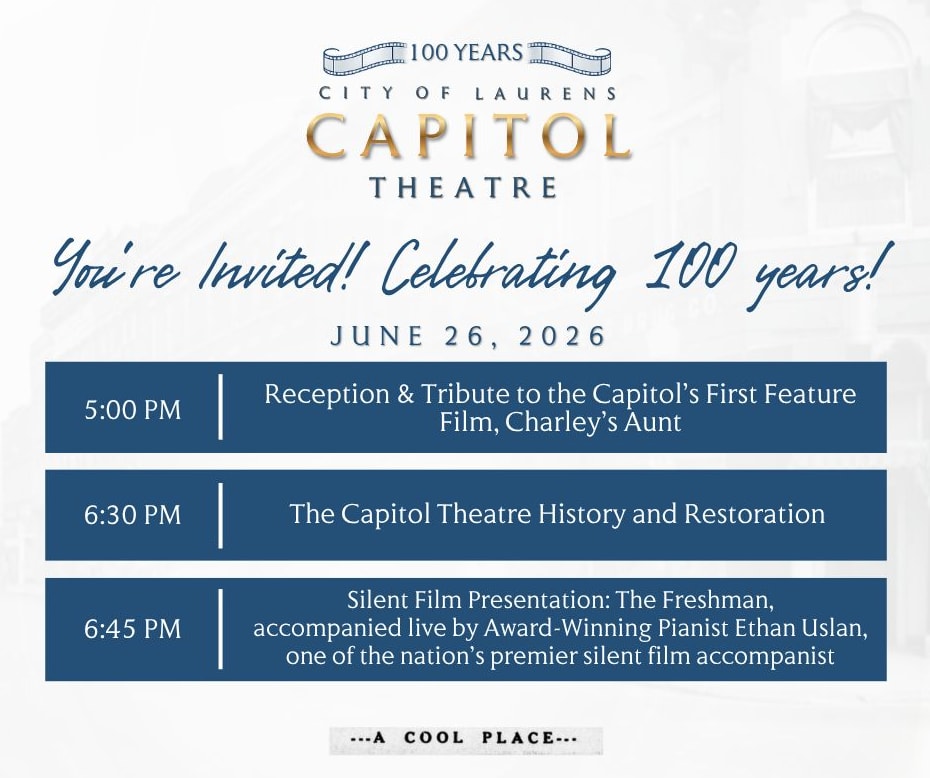 100 YEARS
CITY OF LAURENS
CAPITOL
THEATRE

You're Invited! Celebrating 100 years!

JUNE 26, 2026

5:00 PM | Reception & Tribute to the Capitol's First Feature Film, Charley's Aunt

6:30 PM | The Capitol Theatre History and Restoration

6:45 PM | Silent Film Presentation: The Freshman, accompanied live by Award-Winning Pianist Ethan Uslan, one of the nation's premier silent film accompanist

---A COOL PLACE---